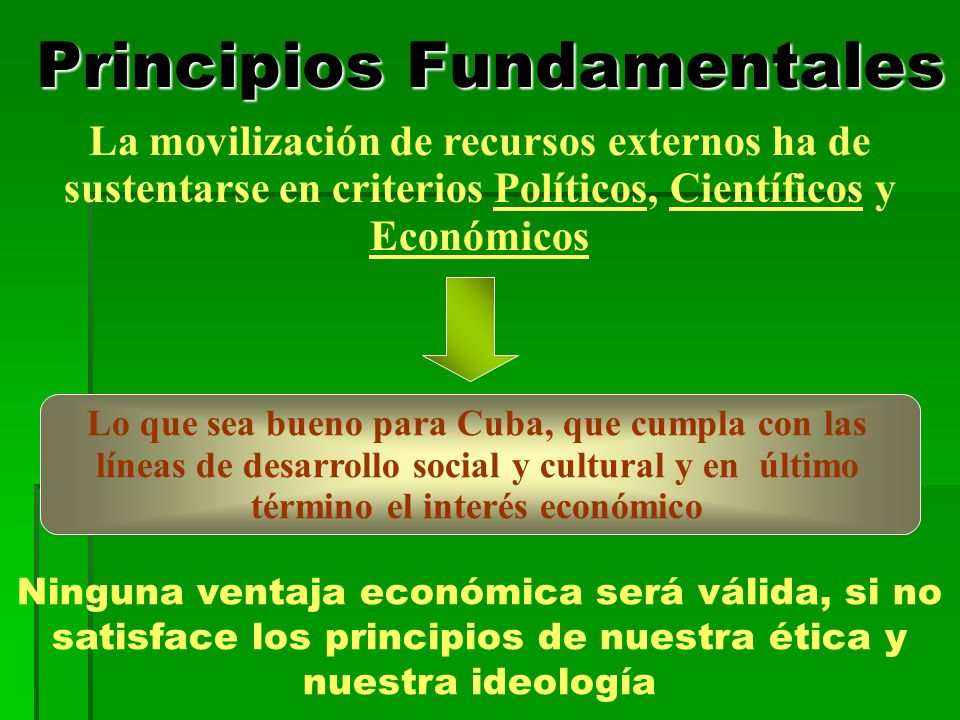 Principios Fundamentales

La movilización de recursos externos ha de sustentarse en criterios Políticos, Científicos y Económicos

Lo que sea bueno para Cuba, que cumpla con las líneas de desarrollo social y cultural y en último término el interés económico

Ninguna ventaja económica será válida, si no satisface los principios de nuestra ética y nuestra ideología